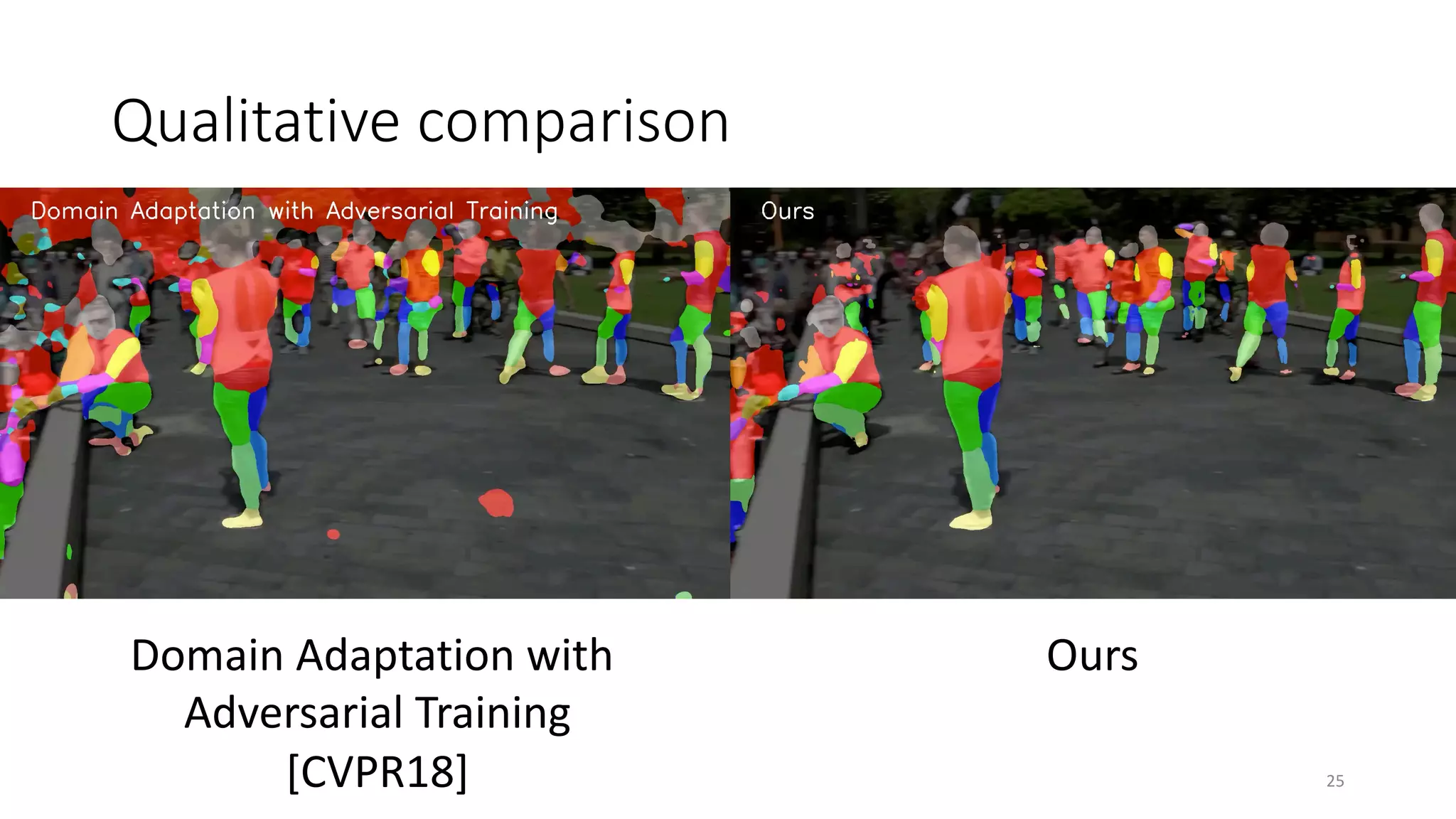 Qualitative comparison

Domain Adaptation with Adversarial Training

Ours

Domain Adaptation with Adversarial Training [CVPR18]

Ours

25